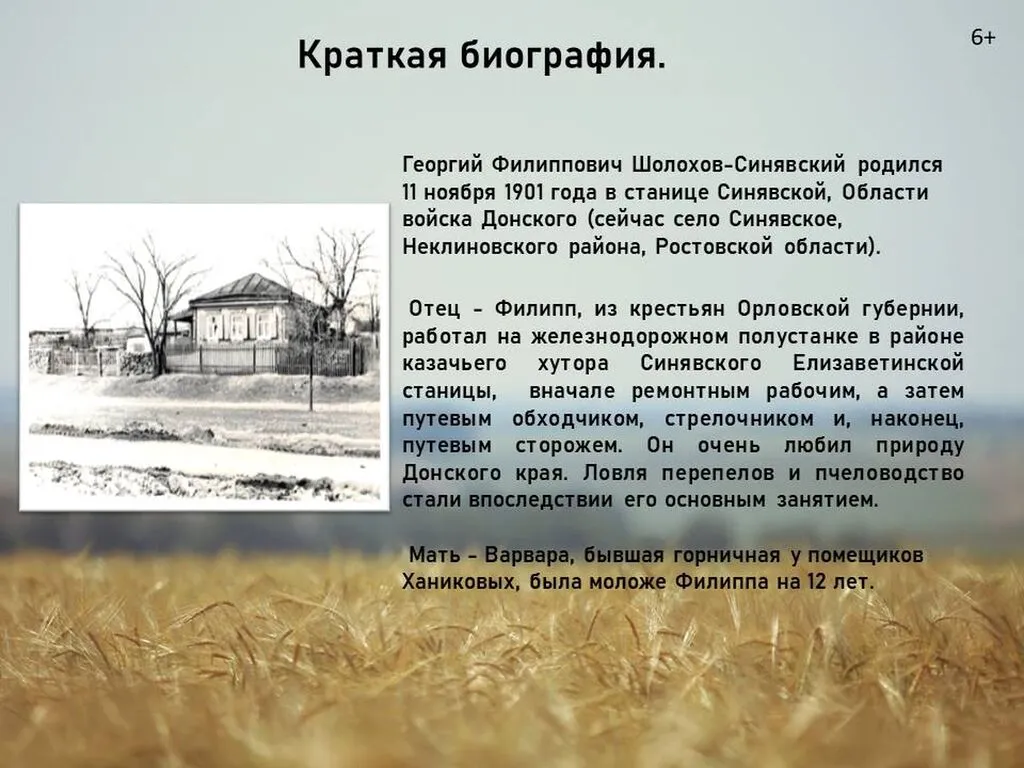 Краткая биография.

6+

Георгий Филиппович Шолохов-Синявский родился 11 ноября 1901 года в станице Синявской, Области войска Донского (сейчас село Синявское, Неклиновского района, Ростовской области).

Отец - Филипп, из крестьян Орловской губернии, работал на железнодорожном полустанке в районе казачьего хутора Синявского Елизаветинской станицы, вначале ремонтным рабочим, а затем путевым обходчиком, стрелочником и, наконец, путевым сторожем. Он очень любил природу Донского края. Ловля перепелов и пчеловодство стали впоследствии его основным занятием.

Мать - Варвара, бывшая горничная у помещиков Ханиковых, была моложе Филиппа на 12 лет.